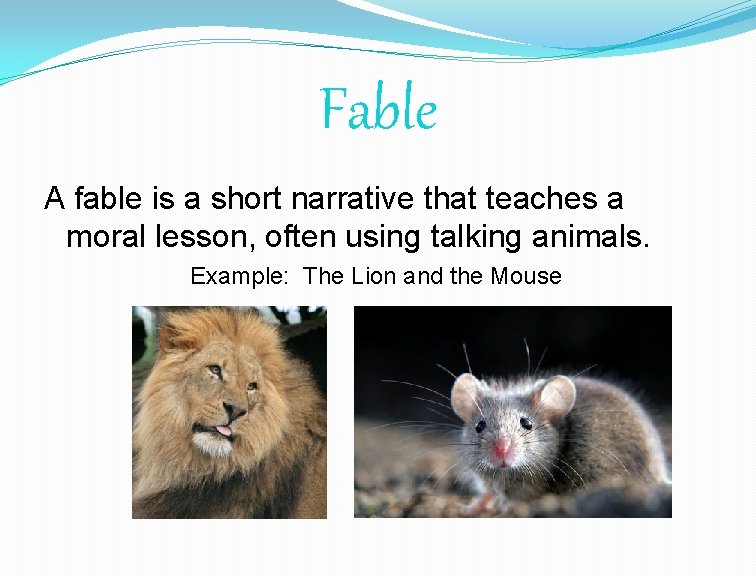 Fable

A fable is a short narrative that teaches a moral lesson, often using talking animals.

Example: The Lion and the Mouse